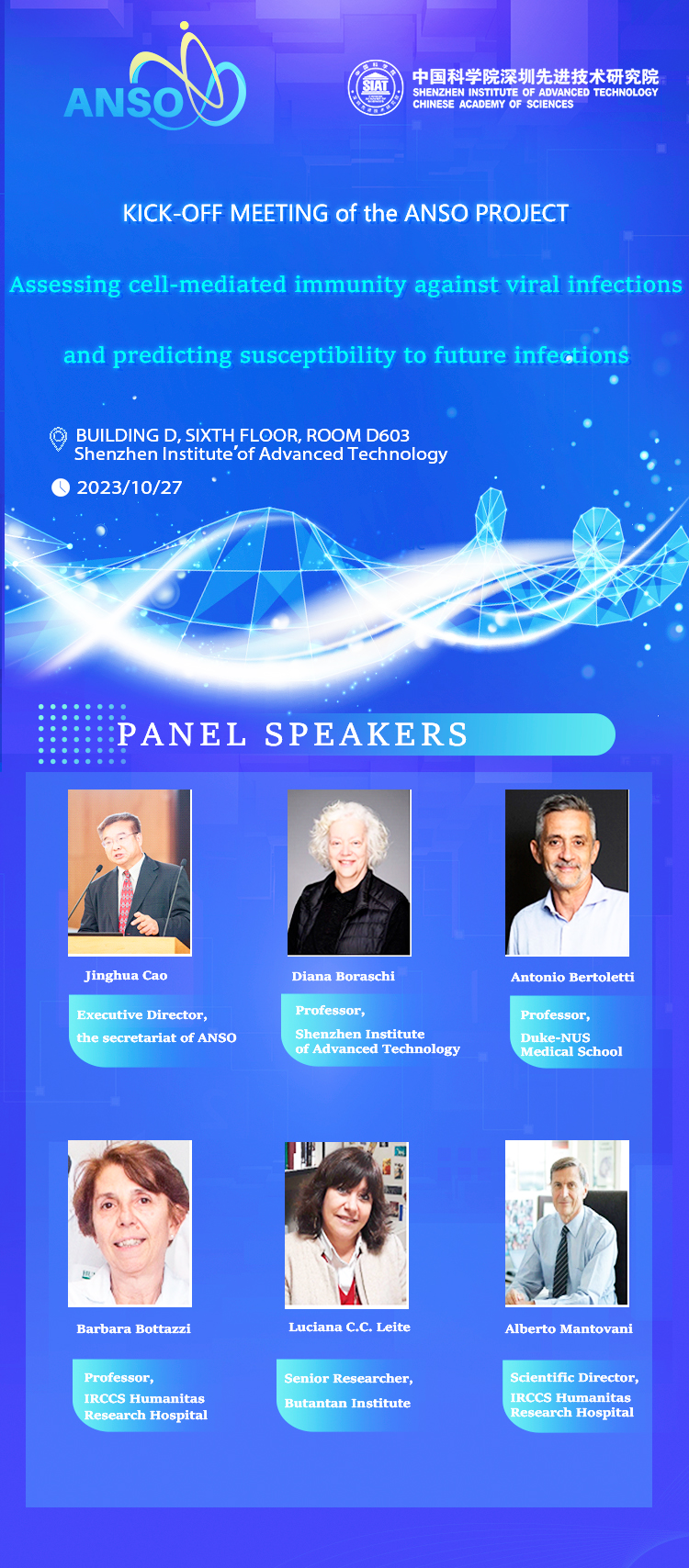 ANSO

SIAT

中国科学院深圳先进技术研究院
SHENZHEN INSTITUTE OF ADVANCED TECHNOLOGY
CHINESE ACADEMY OF SCIENCES

KICK-OFF MEETING of the ANSO PROJECT

Assessing cell-mediated immunity against viral infections

and predicting susceptibility to future infections

BUILDING D, SIXTH FLOOR, ROOM D603
Shenzhen Institute of Advanced Technology

2023/10/27

PANEL SPEAKERS

Jinghua Cao

Executive Director,
the secretariat of ANSO

Diana Boraschi

Professor,
Shenzhen Institute of Advanced Technology

Antonio Bertoletti

Professor,
Duke-NUS Medical School

Barbara Bottazzi

Professor,
IRCCS Humanitas Research Hospital

Luciana C.C. Leite

Senior Researcher,
Butantan Institute

Alberto Mantovani

Scientific Director,
IRCCS Humanitas Research Hospital